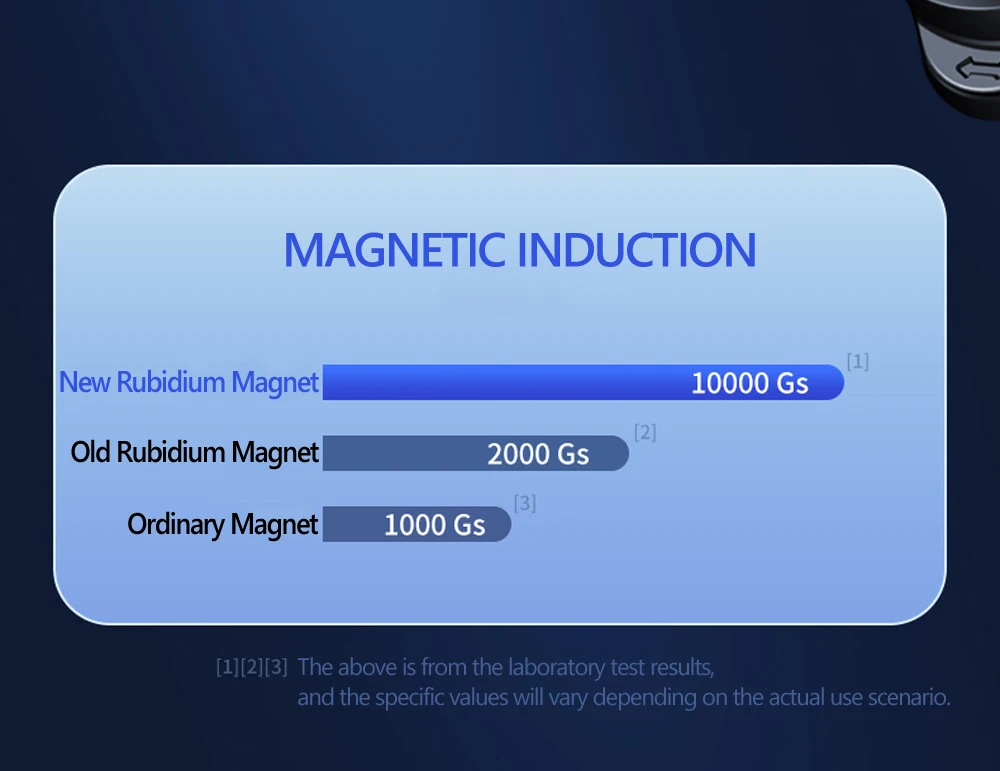 MAGNETIC INDUCTION

New Rubidium Magnet 10000 Gs [1]

Old Rubidium Magnet 2000 Gs [2]

Ordinary Magnet 1000 Gs [3]

[1][2][3] The above is from the laboratory test results, and the specific values will vary depending on the actual use scenario.